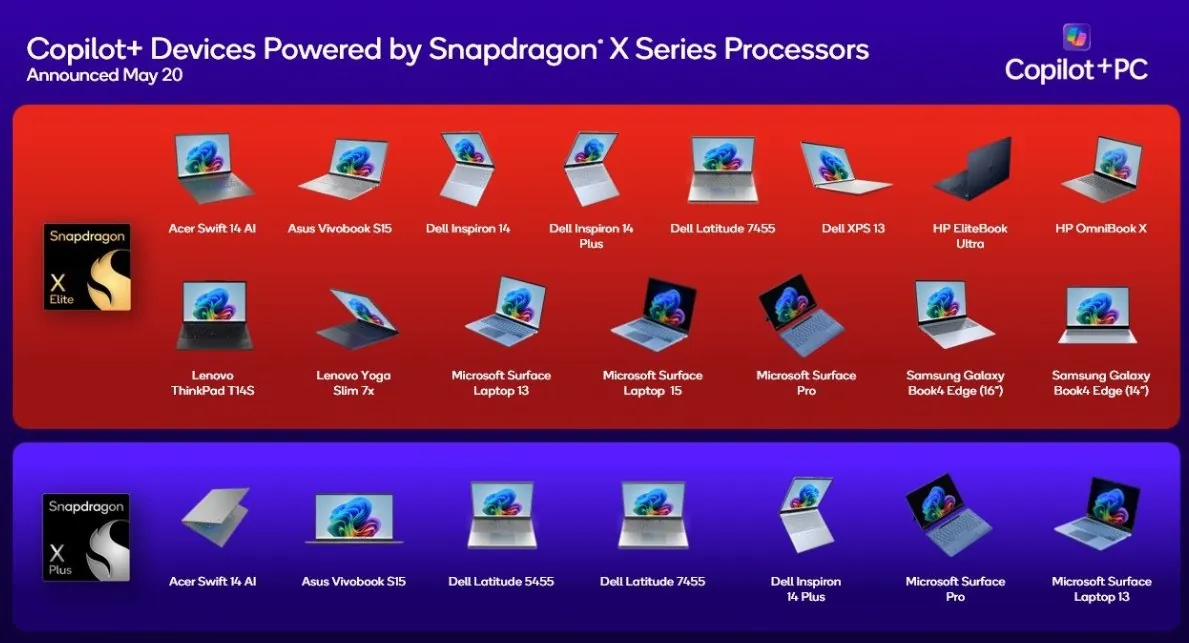 Copilot+ Devices Powered by Snapdragon® X Series Processors
Announced May 20

Copilot+PC

Snapdragon X Elite

Acer Swift 14 AI

Asus Vivobook S15

Dell Inspiron 14

Dell Inspiron 14 Plus

Dell Latitude 7455

Dell XPS 13

HP EliteBook Ultra

HP OmniBook X

Lenovo ThinkPad T14S

Lenovo Yoga Slim 7x

Microsoft Surface Laptop 13

Microsoft Surface Laptop 15

Microsoft Surface Pro

Samsung Galaxy Book4 Edge (16")

Samsung Galaxy Book4 Edge (14")

Snapdragon X Plus

Acer Swift 14 AI

Asus Vivobook S15

Dell Latitude 5455

Dell Latitude 7455

Dell Inspiron 14 Plus

Microsoft Surface Pro

Microsoft Surface Laptop 13